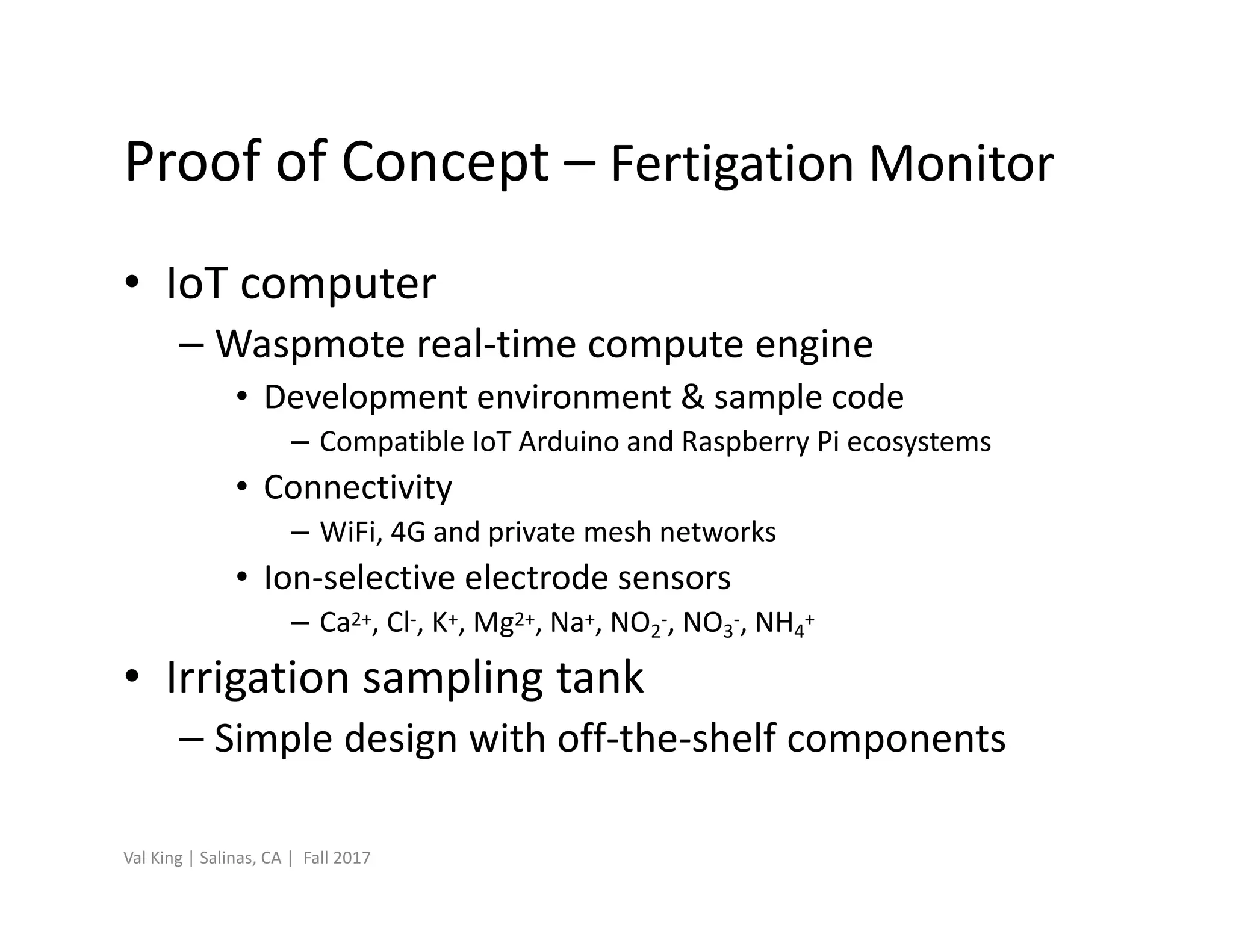 Proof of Concept – Fertigation Monitor

• IoT computer
– Waspmote real-time compute engine
• Development environment & sample code
– Compatible IoT Arduino and Raspberry Pi ecosystems
• Connectivity
– WiFi, 4G and private mesh networks
• Ion-selective electrode sensors
– $Ca^{2+}$, $Cl^-$, $K^+$, $Mg^{2+}$, $Na^+$, $NO_2^-$, $NO_3^-$, $NH_4^+$
• Irrigation sampling tank
– Simple design with off-the-shelf components

Val King | Salinas, CA | Fall 2017